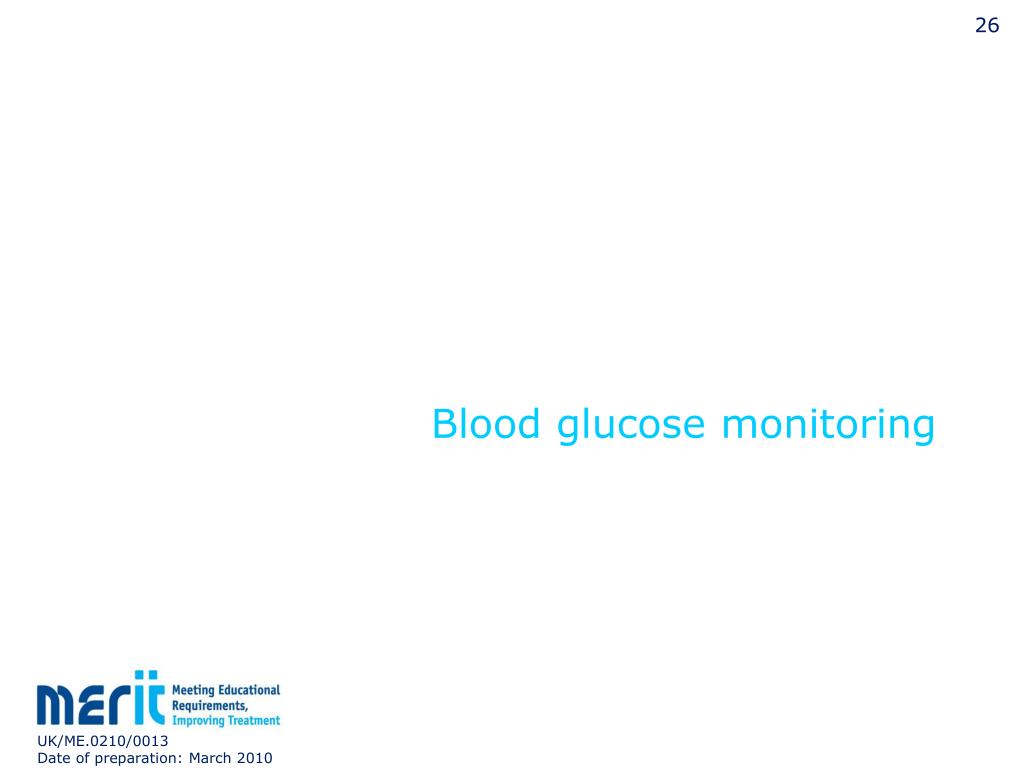 26

Blood glucose monitoring

merit Meeting Educational Requirements, Improving Treatment

UK/ME.0210/0013
Date of preparation: March 2010